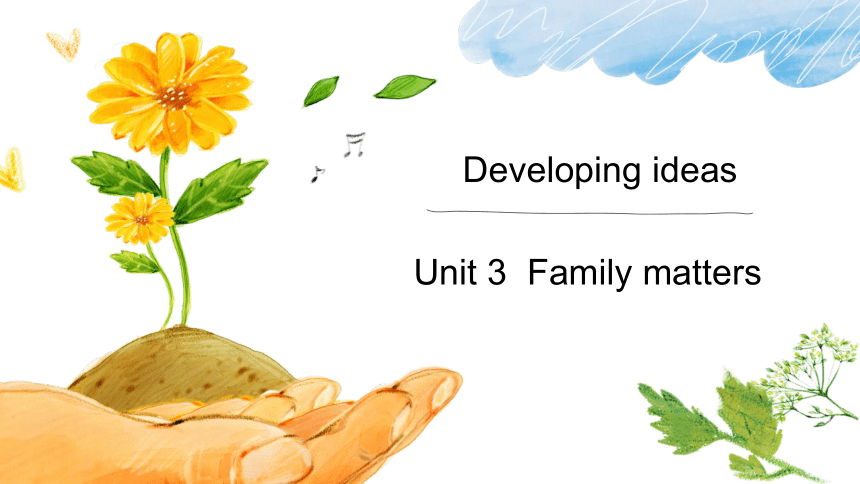 Developing ideas

Unit 3  Family matters